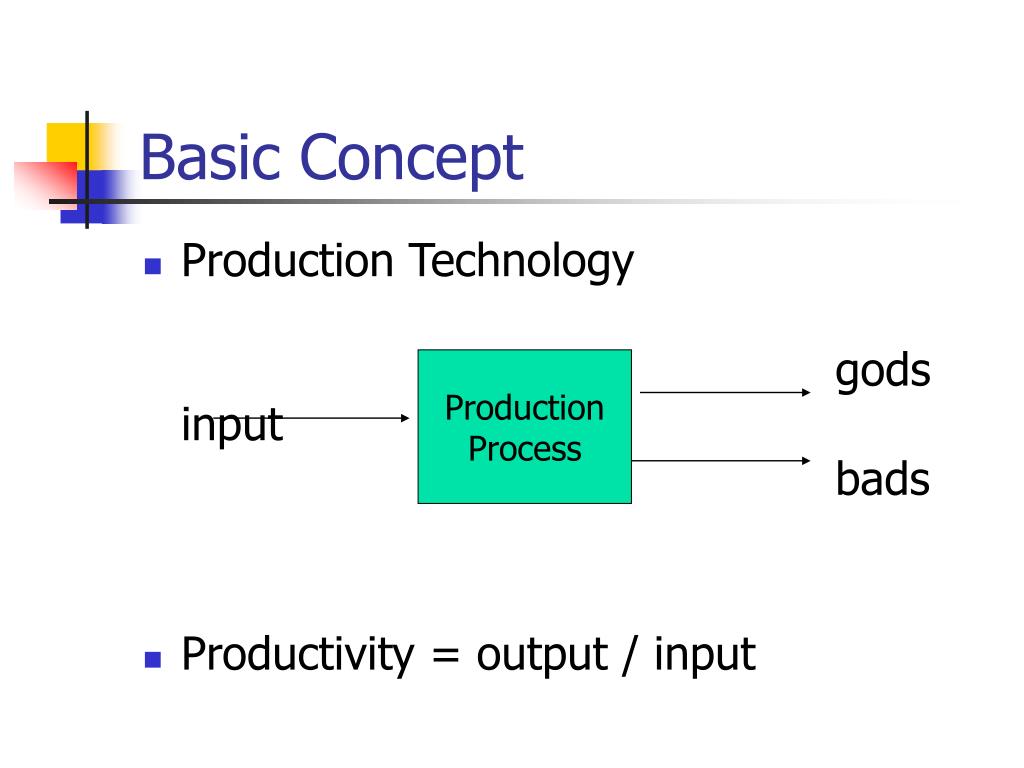 Basic Concept

Production Technology

input

Production Process

gods

bads

Productivity = output / input